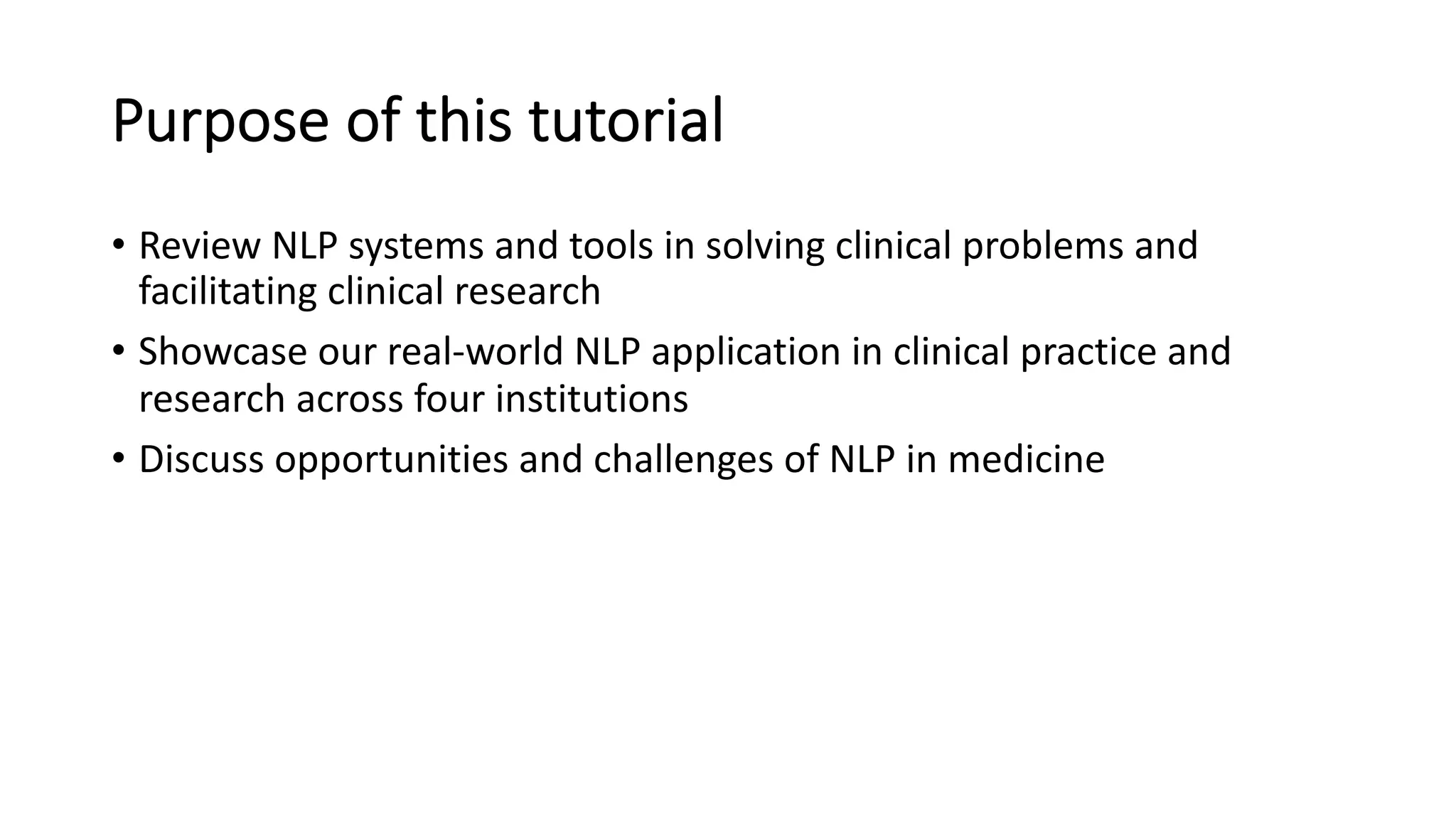 Purpose of this tutorial

• Review NLP systems and tools in solving clinical problems and facilitating clinical research
• Showcase our real-world NLP application in clinical practice and research across four institutions
• Discuss opportunities and challenges of NLP in medicine